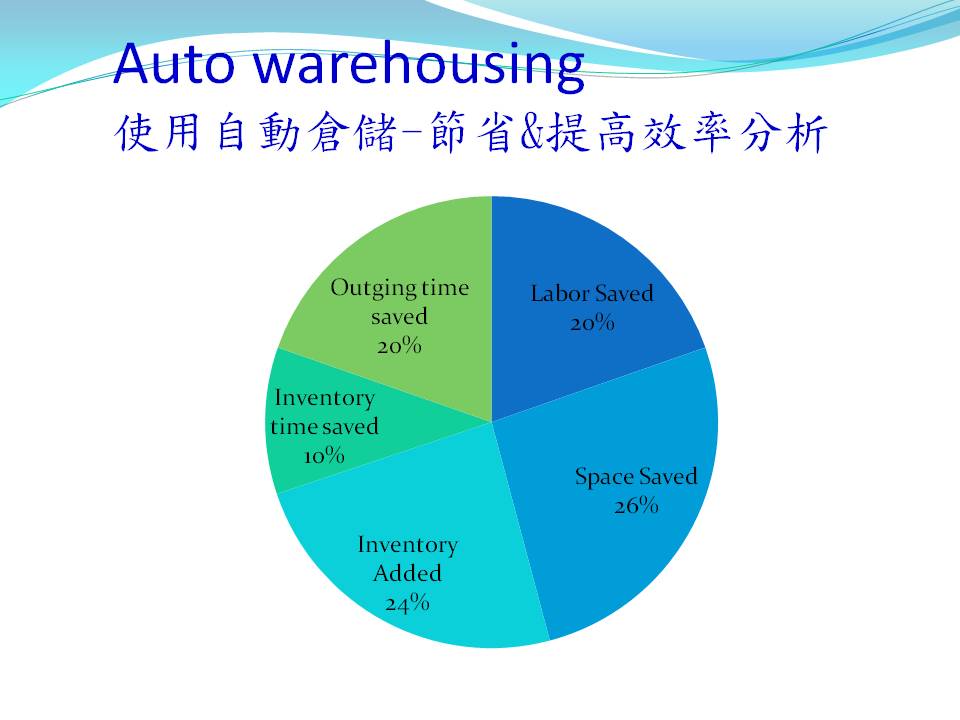 Auto warehousing
使用自動倉儲-節省&提高效率分析

Labor Saved
20%

Space Saved
26%

Inventory
Added
24%

Inventory
time saved
10%

Outging time
saved
20%